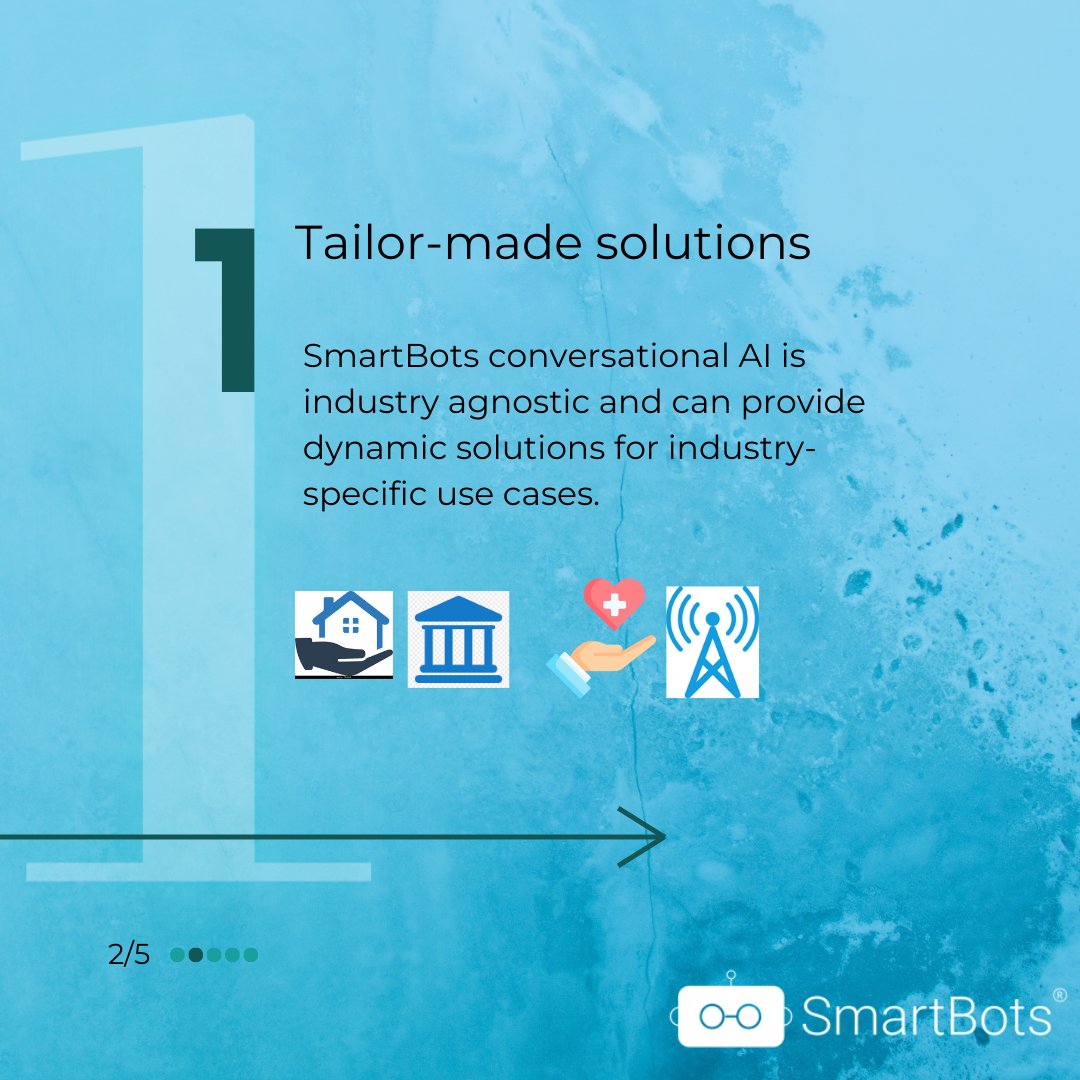 1

Tailor-made solutions

SmartBots conversational AI is industry agnostic and can provide dynamic solutions for industry-specific use cases.

2/5

SmartBots®